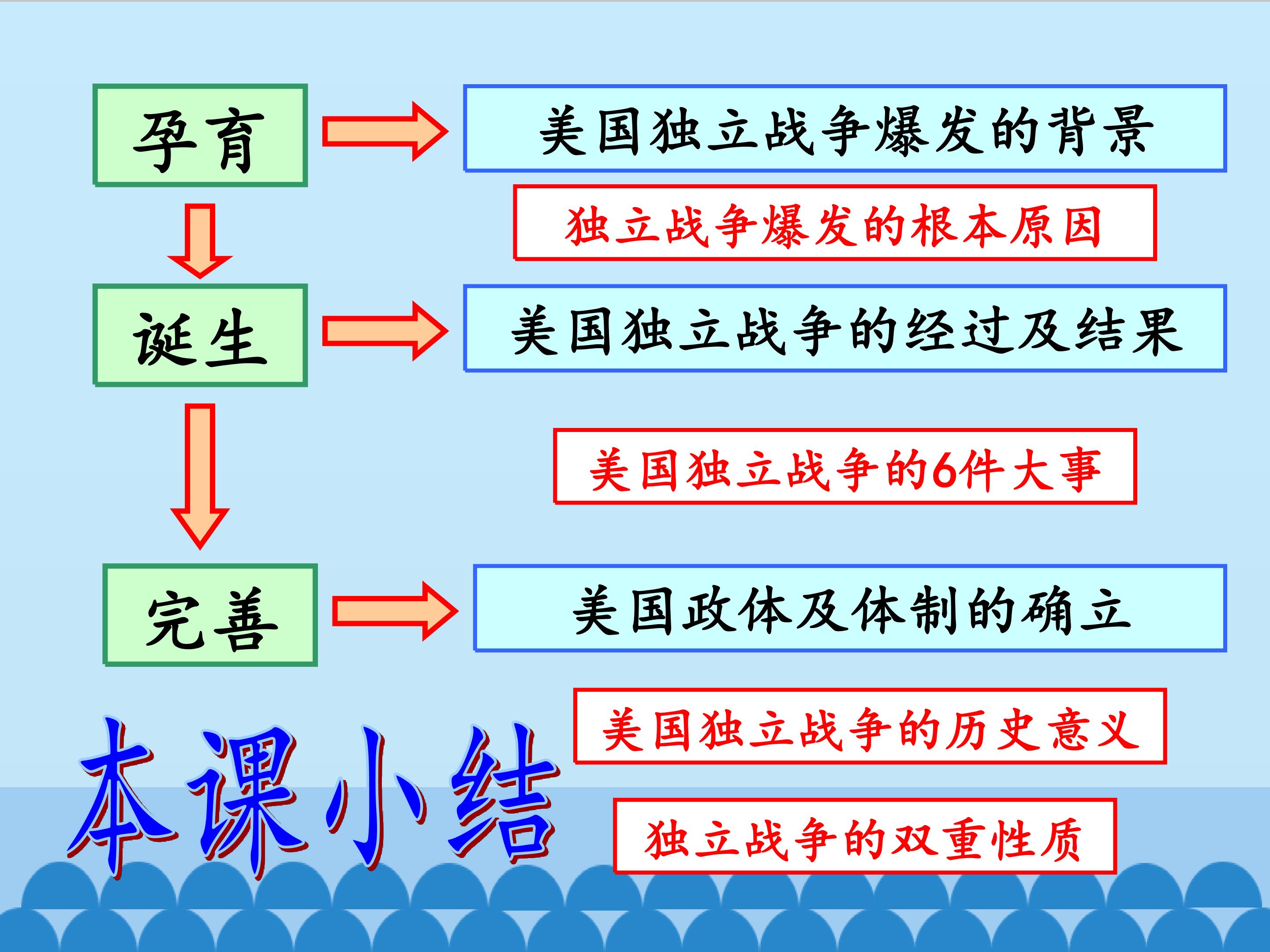 孕育

美国独立战争爆发的背景

独立战争爆发的根本原因

诞生

美国独立战争的经过及结果

美国独立战争的6件大事

完善

美国政体及体制的确立

美国独立战争的历史意义

独立战争的双重性质

本课小结